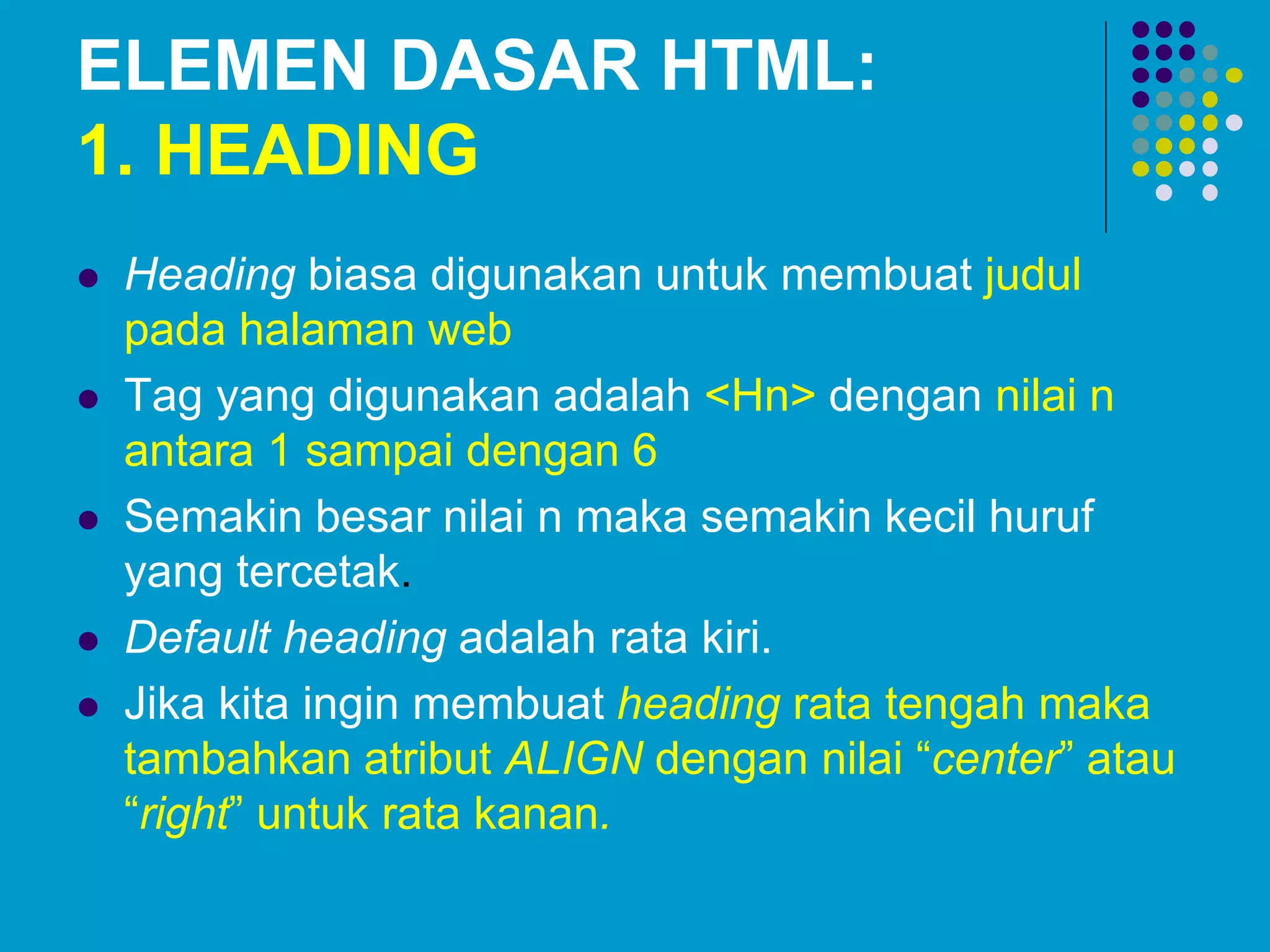 ELEMEN DASAR HTML:
1. HEADING

- Heading biasa digunakan untuk membuat judul pada halaman web
- Tag yang digunakan adalah <Hn> dengan nilai n antara 1 sampai dengan 6
- Semakin besar nilai n maka semakin kecil huruf yang tercetak.
- Default heading adalah rata kiri.
- Jika kita ingin membuat heading rata tengah maka tambahkan atribut ALIGN dengan nilai “center” atau “right” untuk rata kanan.